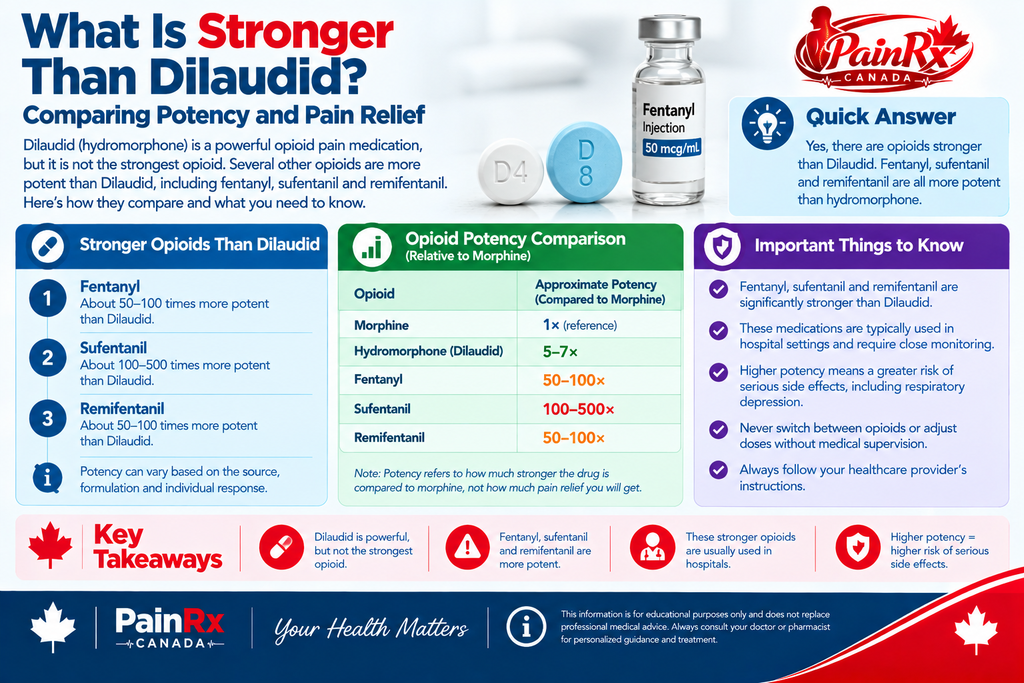 What Is Stronger Than Dilaudid?

Comparing Potency and Pain Relief

Dilaudid (hydromorphone) is a powerful opioid pain medication, but it is not the strongest opioid. Several other opioids are more potent than Dilaudid, including fentanyl, sufentanil and remifentanil. Here's how they compare and what you need to know.

D4

D 8

Fentanyl Injection 50 mcg/mL

PainRx CANADA

Quick Answer

Yes, there are opioids stronger than Dilaudid. Fentanyl, sufentanil and remifentanil are all more potent than hydromorphone.

Stronger Opioids Than Dilaudid

1 Fentanyl
About 50–100 times more potent than Dilaudid.

2 Sufentanil
About 100–500 times more potent than Dilaudid.

3 Remifentanil
About 50–100 times more potent than Dilaudid.

Potency can vary based on the source, formulation and individual response.

Opioid Potency Comparison
(Relative to Morphine)

| Opioid | Approximate Potency (Compared to Morphine) |
|---|---|
| Morphine | 1× (reference) |
| Hydromorphone (Dilaudid) | 5–7× |
| Fentanyl | 50–100× |
| Sufentanil | 100–500× |
| Remifentanil | 50–100× |

Note: Potency refers to how much stronger the drug is compared to morphine, not how much pain relief you will get.

Important Things to Know

Fentanyl, sufentanil and remifentanil are significantly stronger than Dilaudid.

These medications are typically used in hospital settings and require close monitoring.

Higher potency means a greater risk of serious side effects, including respiratory depression.

Never switch between opioids or adjust doses without medical supervision.

Always follow your healthcare provider's instructions.

Key Takeaways

Dilaudid is powerful, but not the strongest opioid.

Fentanyl, sufentanil and remifentanil are more potent.

These stronger opioids are usually used in hospitals.

Higher potency = higher risk of serious side effects.

PainRx CANADA

Your Health Matters

This information is for educational purposes only and does not replace professional medical advice. Always consult your doctor or pharmacist for personalized guidance and treatment.